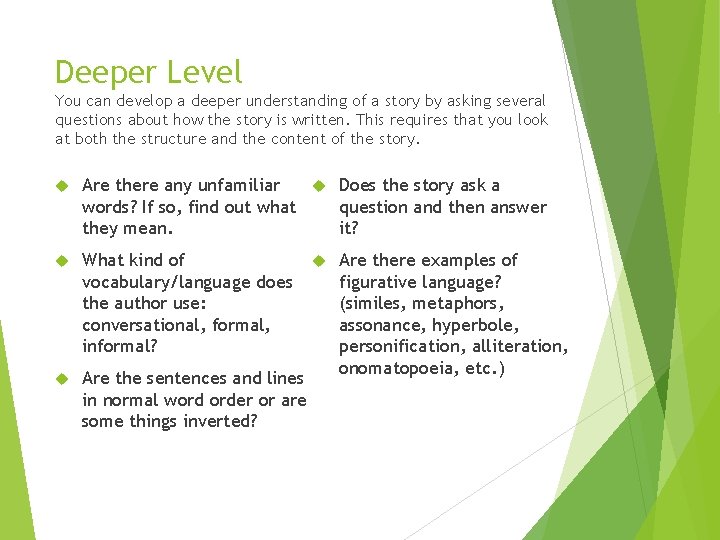 Deeper Level

You can develop a deeper understanding of a story by asking several questions about how the story is written. This requires that you look at both the structure and the content of the story.

Are there any unfamiliar words? If so, find out what they mean.

What kind of vocabulary/language does the author use: conversational, formal, informal?

Are the sentences and lines in normal word order or are some things inverted?

Does the story ask a question and then answer it?

Are there examples of figurative language? (similes, metaphors, assonance, hyperbole, personification, alliteration, onomatopoeia, etc.)